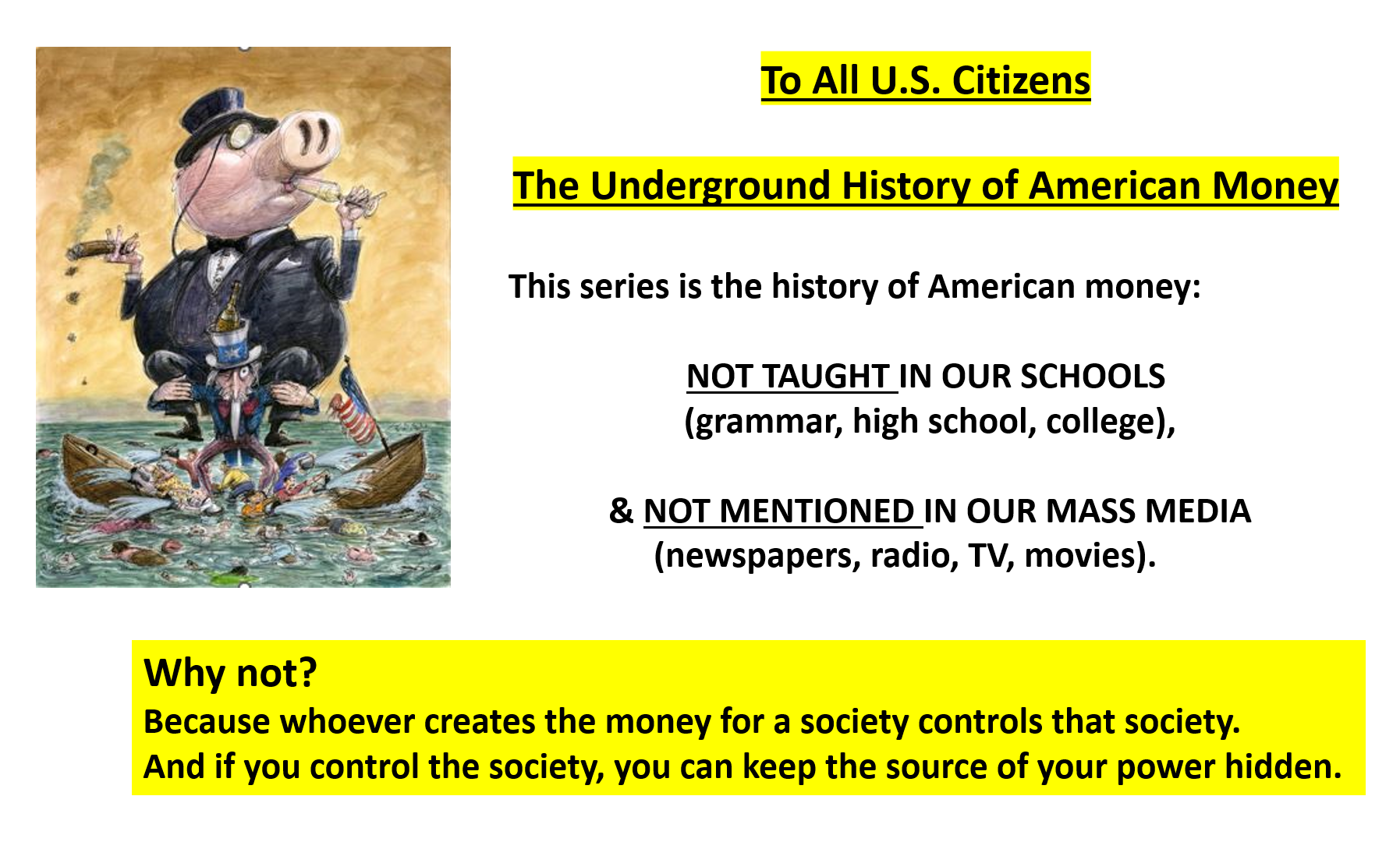 To All U.S. Citizens

The Underground History of American Money

This series is the history of American money:

NOT TAUGHT IN OUR SCHOOLS
(grammar, high school, college),

& NOT MENTIONED IN OUR MASS MEDIA
(newspapers, radio, TV, movies).

Why not?
Because whoever creates the money for a society controls that society.
And if you control the society, you can keep the source of your power hidden.